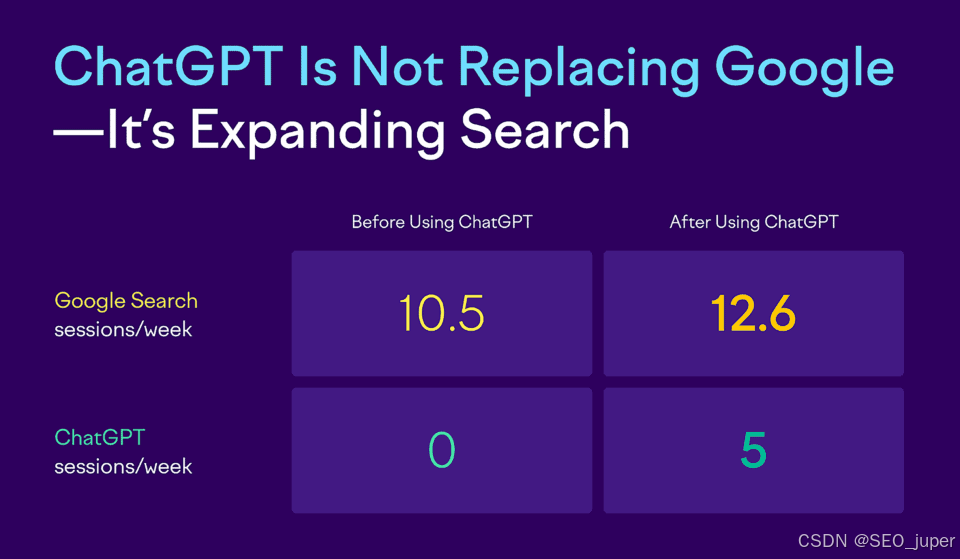 ChatGPT Is Not Replacing Google
—It's Expanding Search

| | Before Using ChatGPT | After Using ChatGPT |
|---|---|---|
| Google Search sessions/week | 10.5 | 12.6 |
| ChatGPT sessions/week | 0 | 5 |

CSDN @SEO_juper